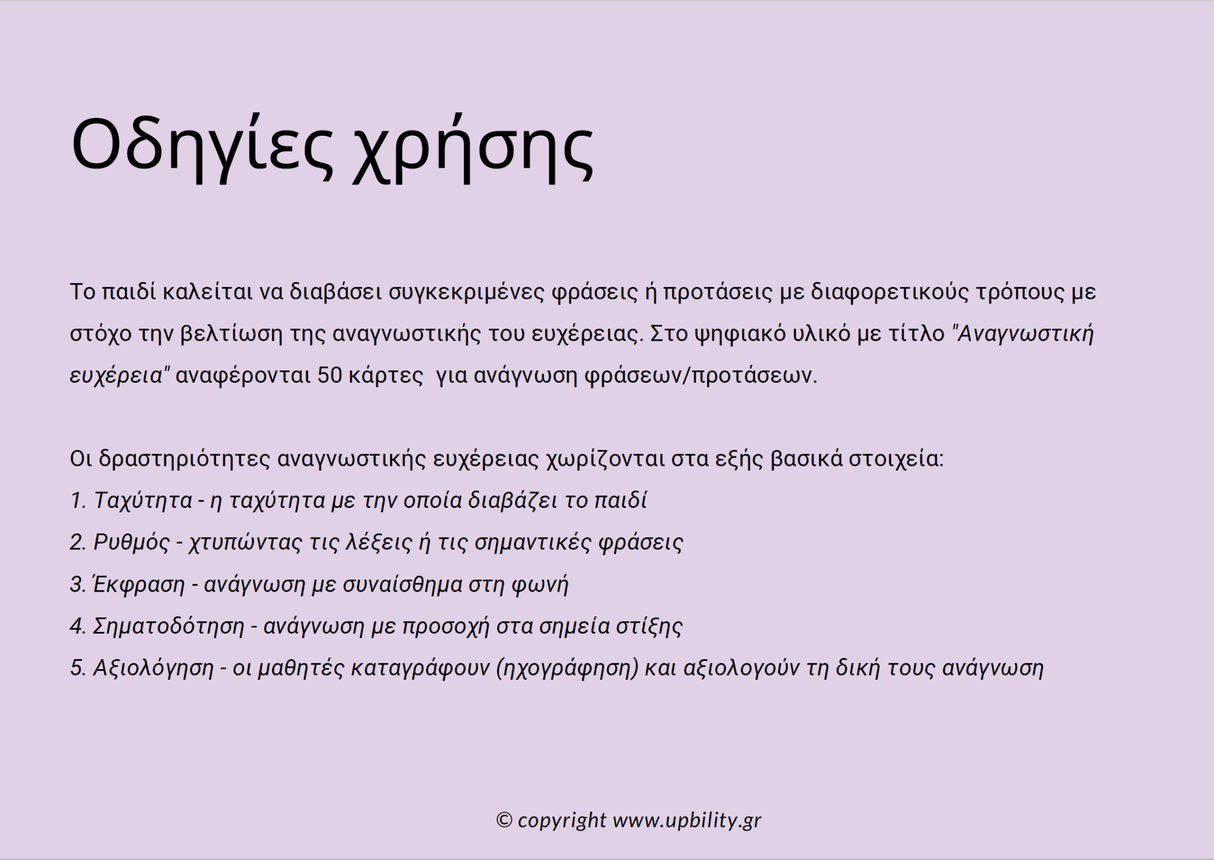 Οδηγίες χρήσης

Το παιδί καλείται να διαβάσει συγκεκριμένες φράσεις ή προτάσεις με διαφορετικούς τρόπους με στόχο την βελτίωση της αναγνωστικής του ευχέρειας. Στο ψηφιακό υλικό με τίτλο "Αναγνωστική ευχέρεια" αναφέρονται 50 κάρτες για ανάγνωση φράσεων/προτάσεων.

Οι δραστηριότητες αναγνωστικής ευχέρειας χωρίζονται στα εξής βασικά στοιχεία:
1. Ταχύτητα - η ταχύτητα με την οποία διαβάζει το παιδί
2. Ρυθμός - χτυπώντας τις λέξεις ή τις σημαντικές φράσεις
3. Έκφραση - ανάγνωση με συναίσθημα στη φωνή
4. Σηματοδότηση - ανάγνωση με προσοχή στα σημεία στίξης
5. Αξιολόγηση - οι μαθητές καταγράφουν (ηχογράφηση) και αξιολογούν τη δική τους ανάγνωση

© copyright www.upbility.gr